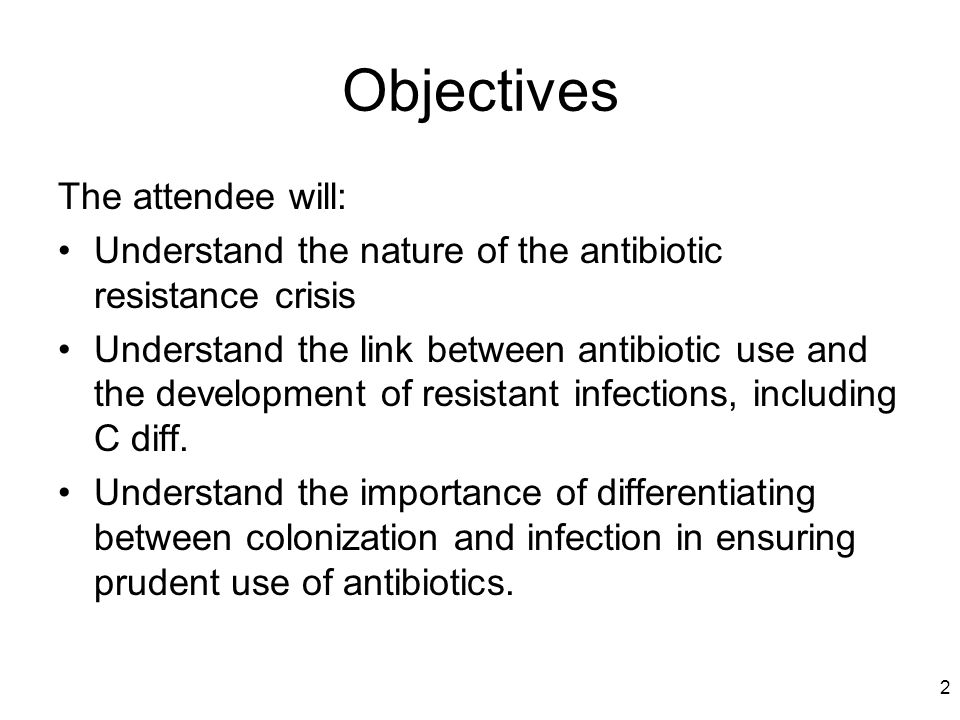 Objectives

The attendee will:

• Understand the nature of the antibiotic resistance crisis

• Understand the link between antibiotic use and the development of resistant infections, including C diff.

• Understand the importance of differentiating between colonization and infection in ensuring prudent use of antibiotics.

2